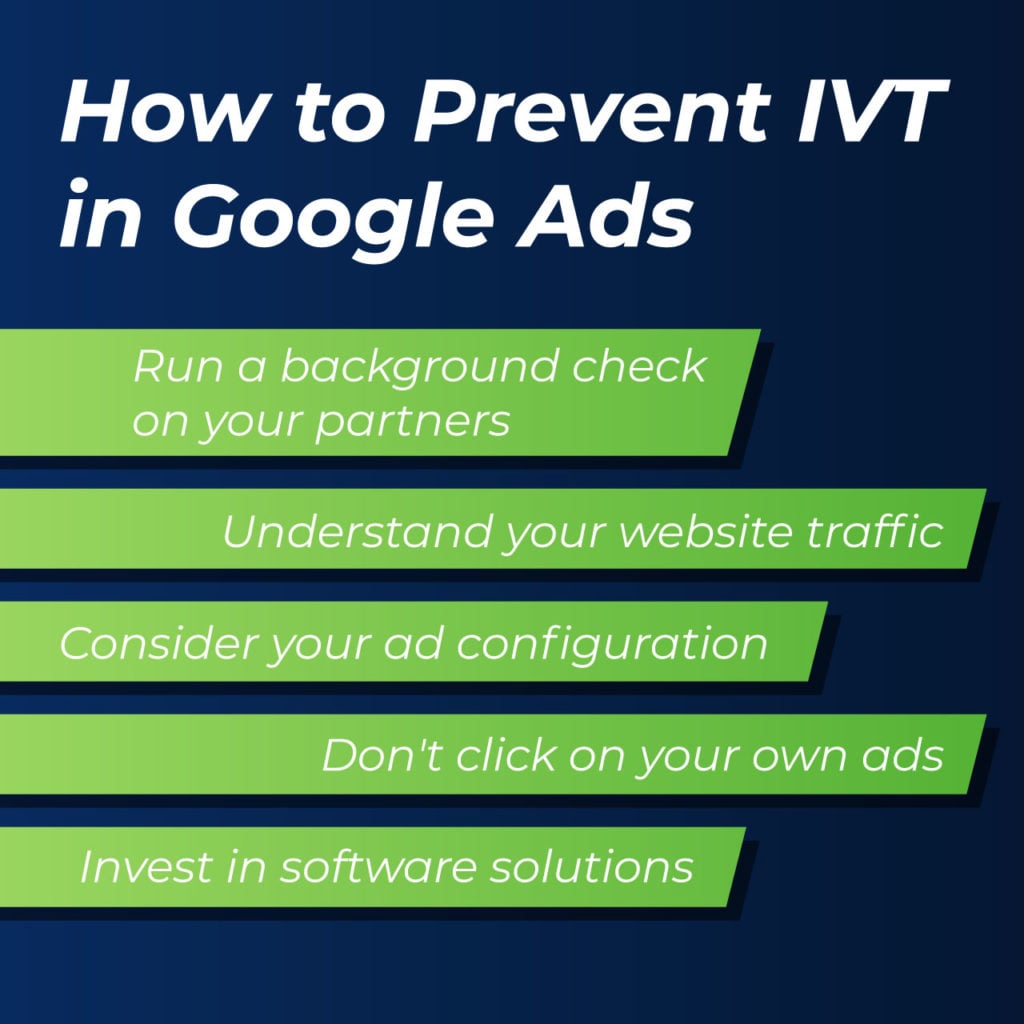 How to Prevent IVT in Google Ads

Run a background check on your partners

Understand your website traffic

Consider your ad configuration

Don't click on your own ads

Invest in software solutions